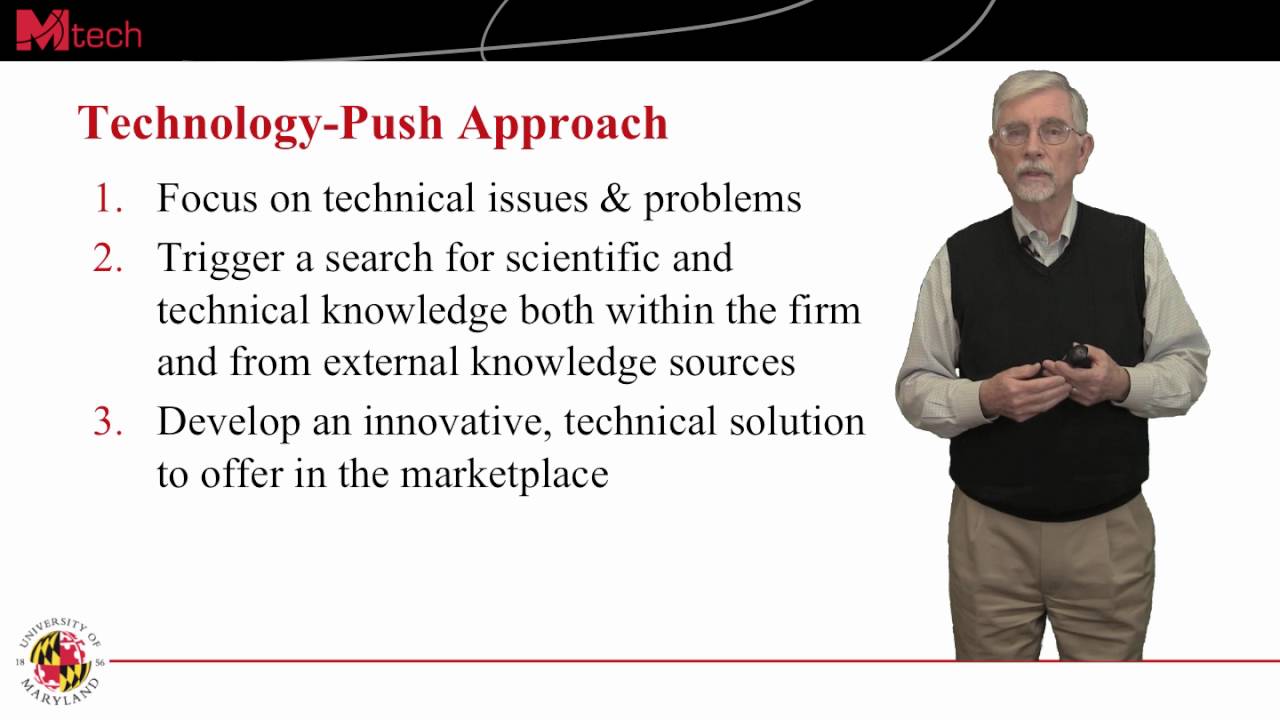 Mtech

Technology-Push Approach

1. Focus on technical issues & problems
2. Trigger a search for scientific and technical knowledge both within the firm and from external knowledge sources
3. Develop an innovative, technical solution to offer in the marketplace

UNIVERSITY OF MARYLAND 18 56